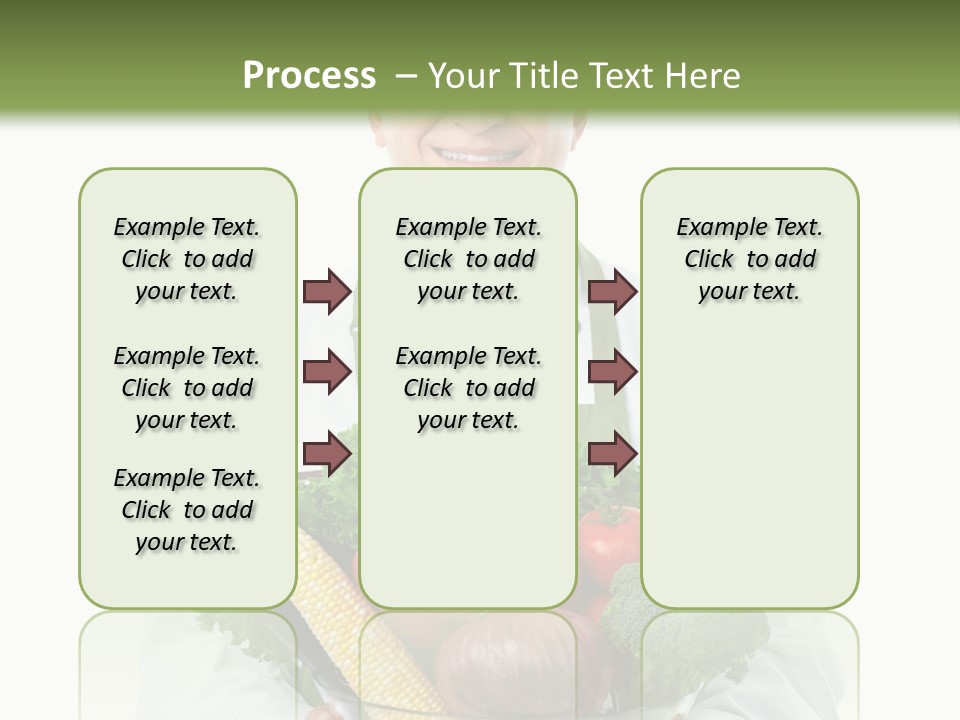 Process – Your Title Text Here

Example Text. Click to add your text.

Example Text. Click to add your text.

Example Text. Click to add your text.

Example Text. Click to add your text.

Example Text. Click to add your text.

Example Text. Click to add your text.